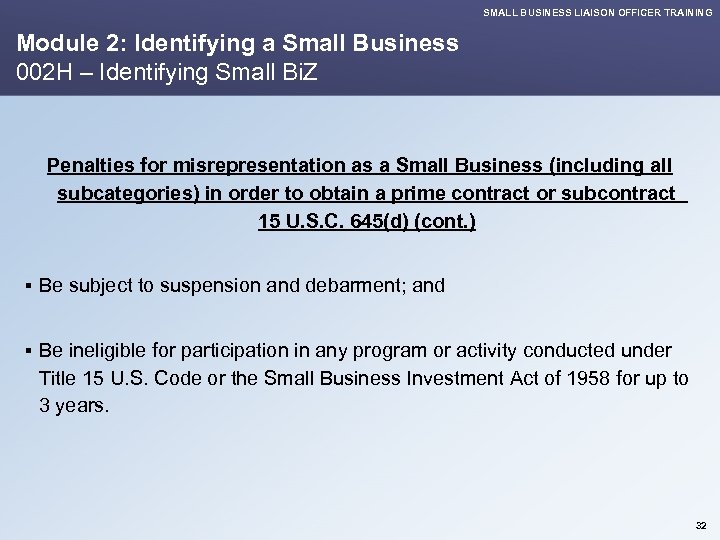 SMALL BUSINESS LIAISON OFFICER TRAINING

Module 2: Identifying a Small Business
002H – Identifying Small BiZ

Penalties for misrepresentation as a Small Business (including all subcategories) in order to obtain a prime contract or subcontract 15 U.S.C. 645(d) (cont.)

▪ Be subject to suspension and debarment; and

▪ Be ineligible for participation in any program or activity conducted under Title 15 U.S. Code or the Small Business Investment Act of 1958 for up to 3 years.

32